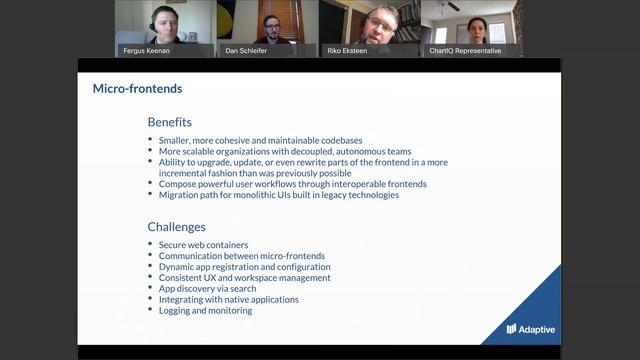 Fergus Keenan
Dan Schleifer
Riko Eksteen
ChartIQ Representative

Micro-frontends

Benefits

• Smaller, more cohesive and maintainable codebases
• More scalable organizations with decoupled, autonomous teams
• Ability to upgrade, update, or even rewrite parts of the frontend in a more incremental fashion than was previously possible
• Compose powerful user workflows through interoperable frontends
• Migration path for monolithic UIs built in legacy technologies

Challenges

• Secure web containers
• Communication between micro-frontends
• Dynamic app registration and configuration
• Consistent UX and workspace management
• App discovery via search
• Integrating with native applications
• Logging and monitoring

Adaptive